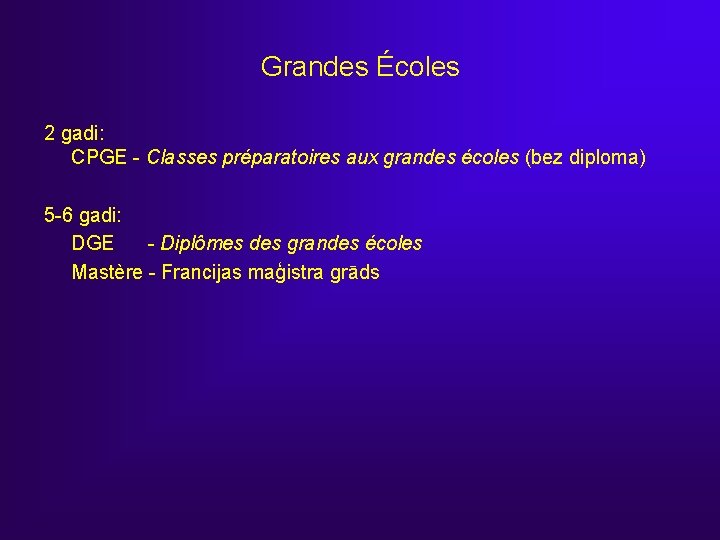 Grandes Écoles

2 gadi:
CPGE - Classes préparatoires aux grandes écoles (bez diploma)

5-6 gadi:
DGE - Diplômes des grandes écoles
Mastère - Francijas maģistra grāds